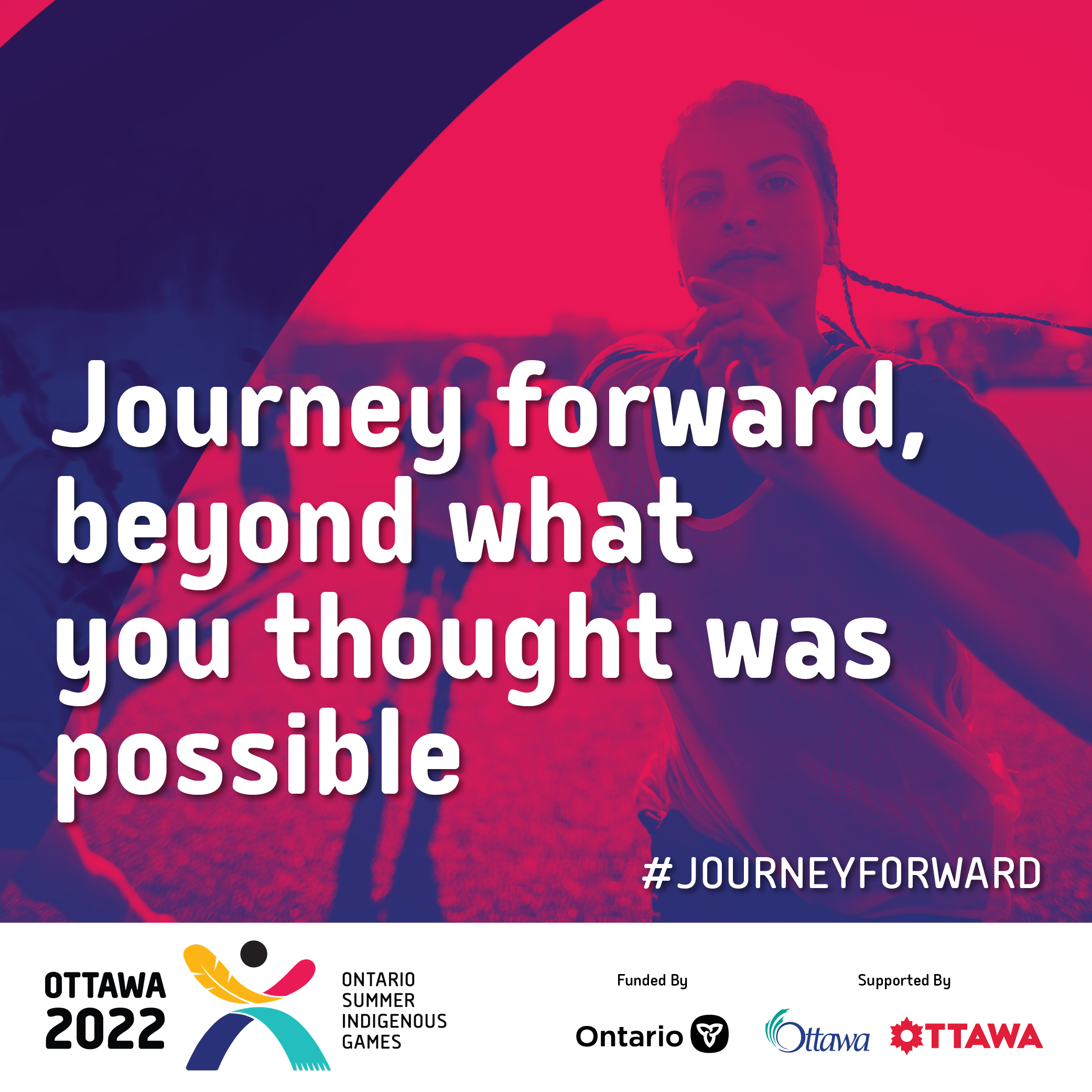 Journey forward, beyond what you thought was possible

#JOURNEYFORWARD

OTTAWA 2022

ONTARIO SUMMER INDIGENOUS GAMES

Funded By

Ontario

Supported By

Ottawa

OTTAWA